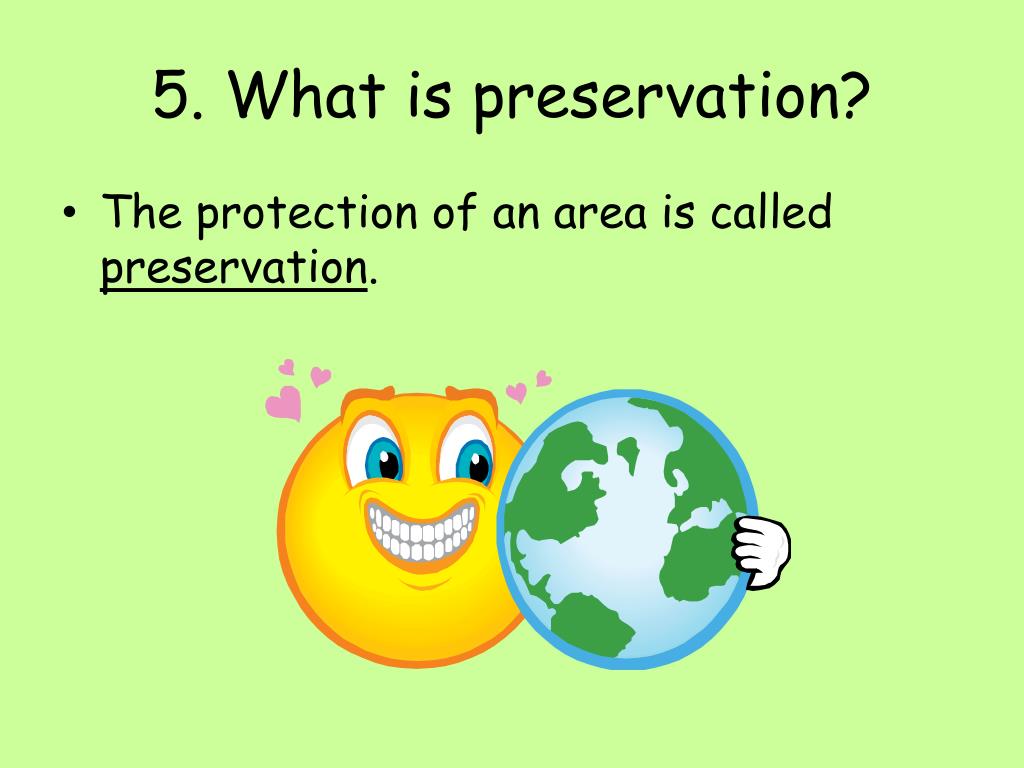 5. What is preservation?

• The protection of an area is called preservation.